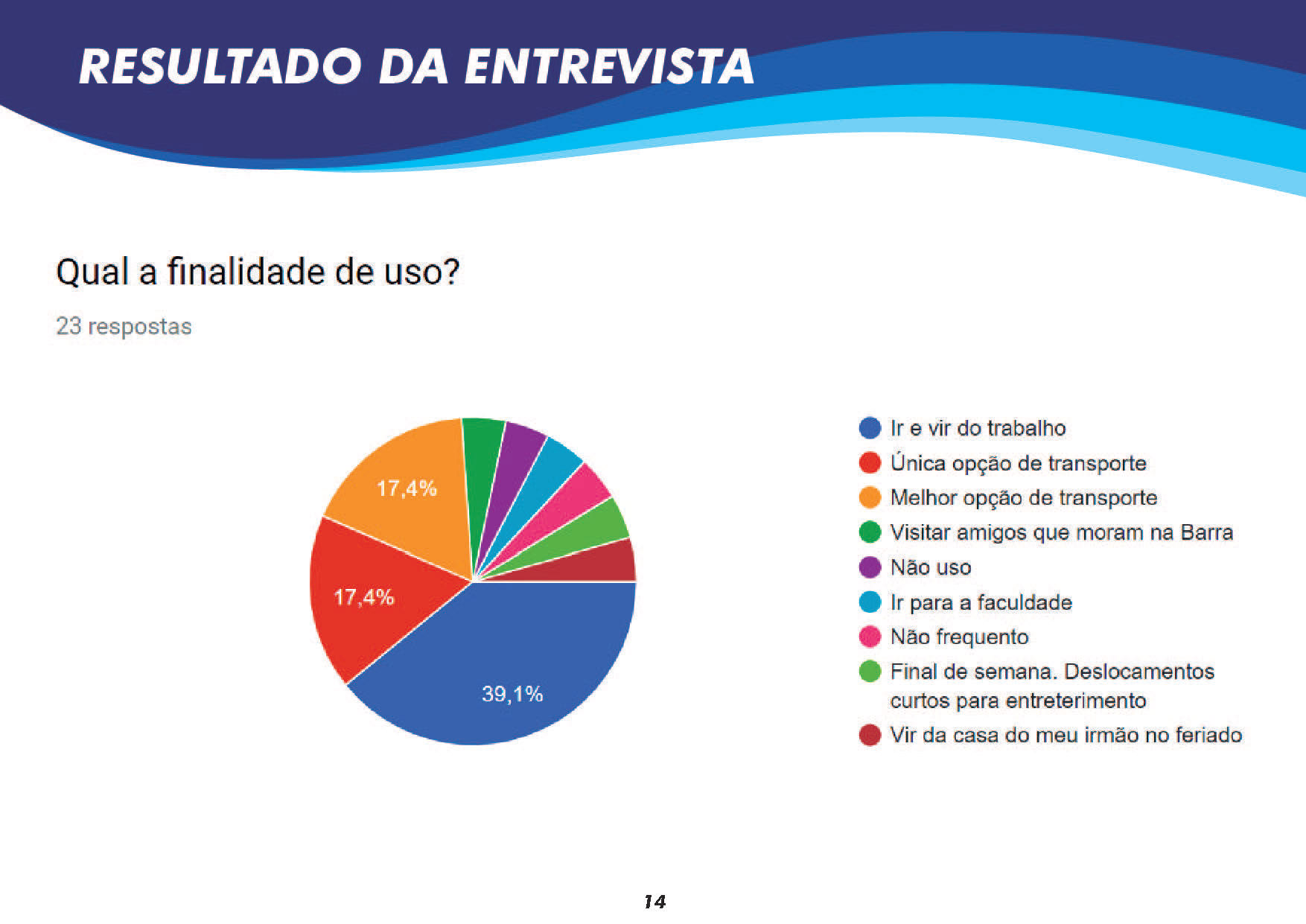 RESULTADO DA ENTREVISTA

Qual a finalidade de uso?

23 respostas

17,4%

17,4%

39,1%

Ir e vir do trabalho
Única opção de transporte
Melhor opção de transporte
Visitar amigos que moram na Barra
Não uso
Ir para a faculdade
Não frequento
Final de semana. Deslocamentos curtos para entreterimento
Vir da casa do meu irmão no feriado

14